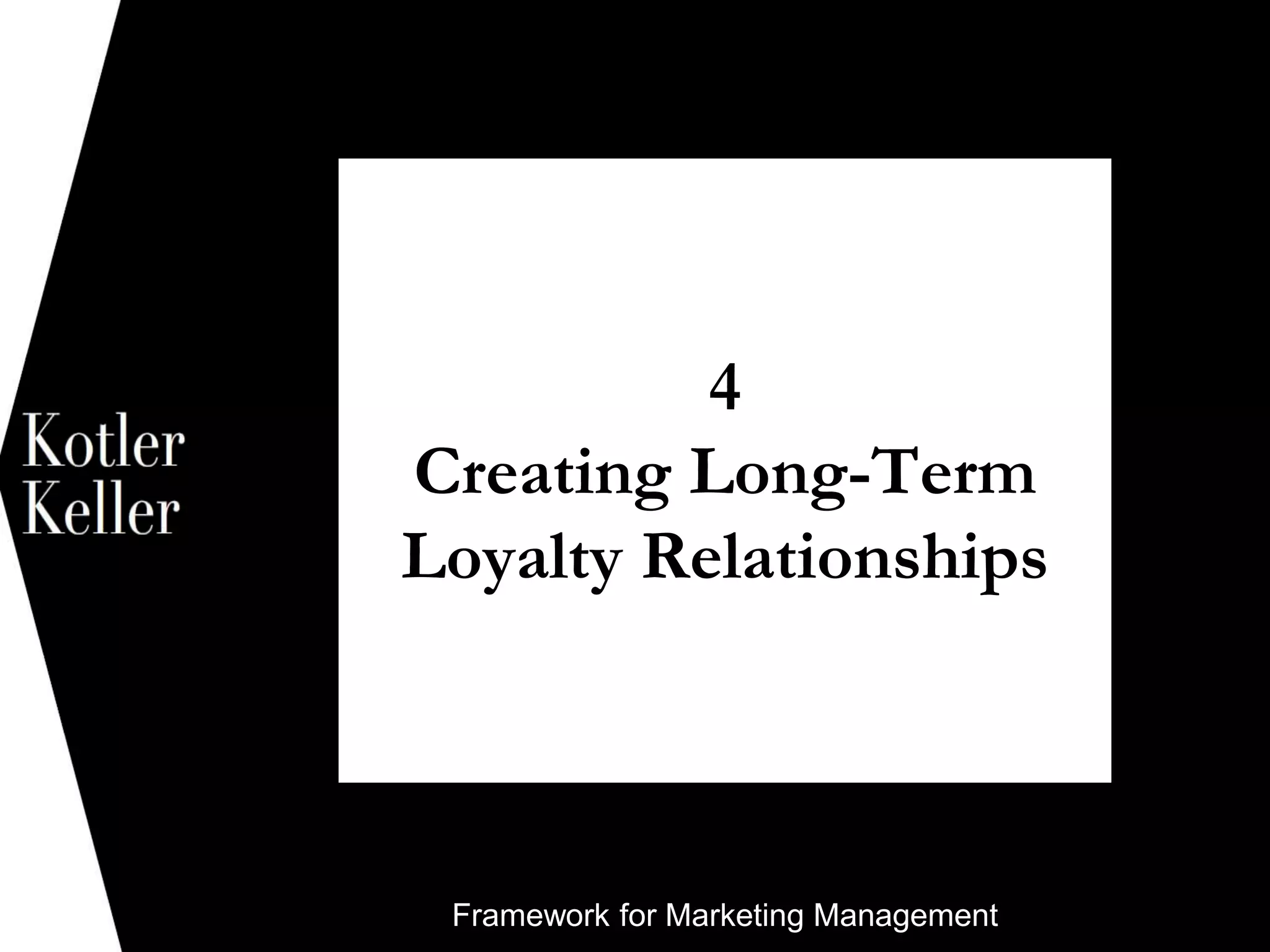 Kotler
Keller

4
Creating Long-Term Loyalty Relationships

Framework for Marketing Management